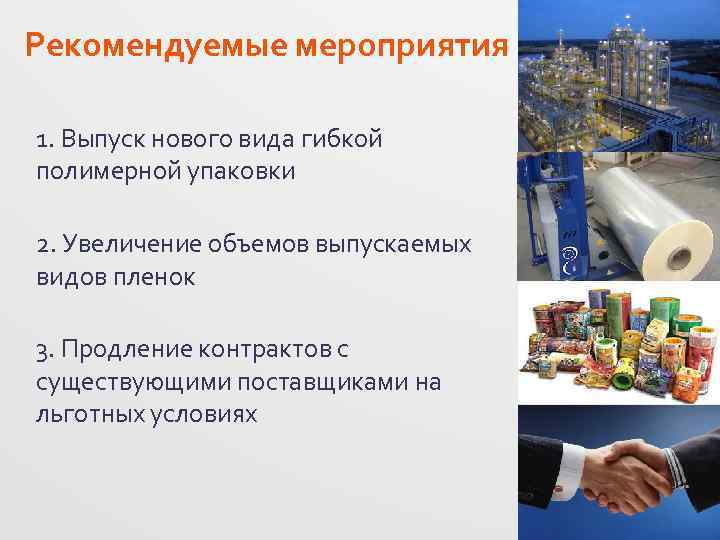 Рекомендуемые мероприятия

1. Выпуск нового вида гибкой полимерной упаковки

2. Увеличение объемов выпускаемых видов пленок

3. Продление контрактов с существующими поставщиками на льготных условиях